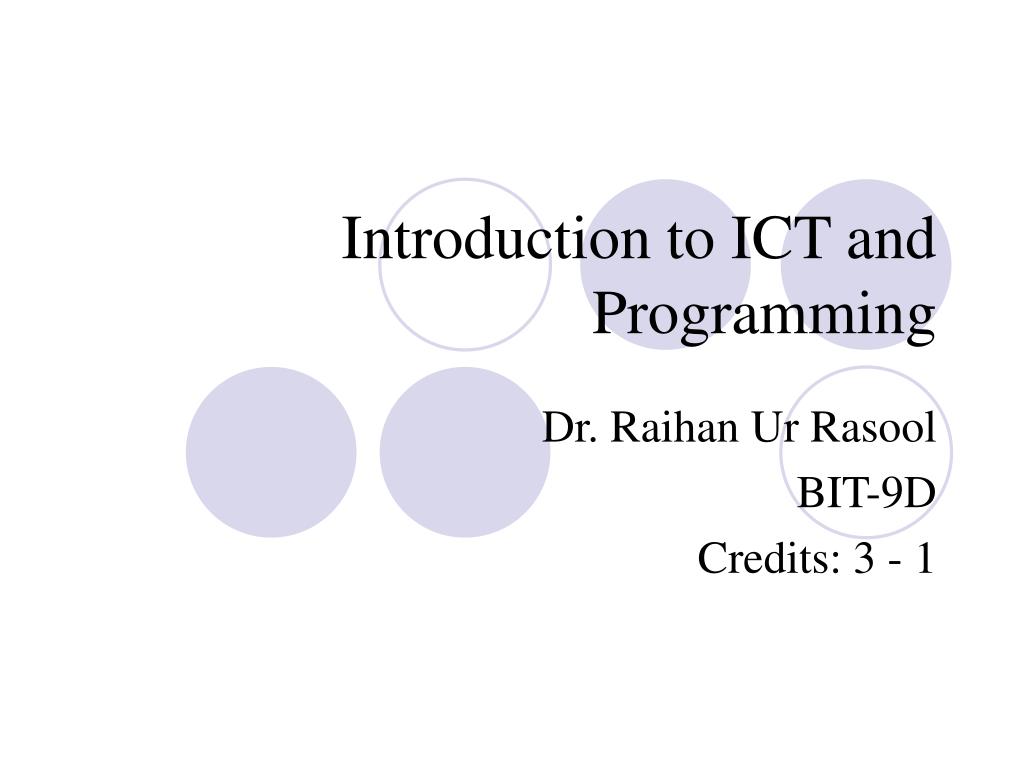 Introduction to ICT and Programming

Dr. Raihan Ur Rasool
BIT-9D
Credits: 3 - 1